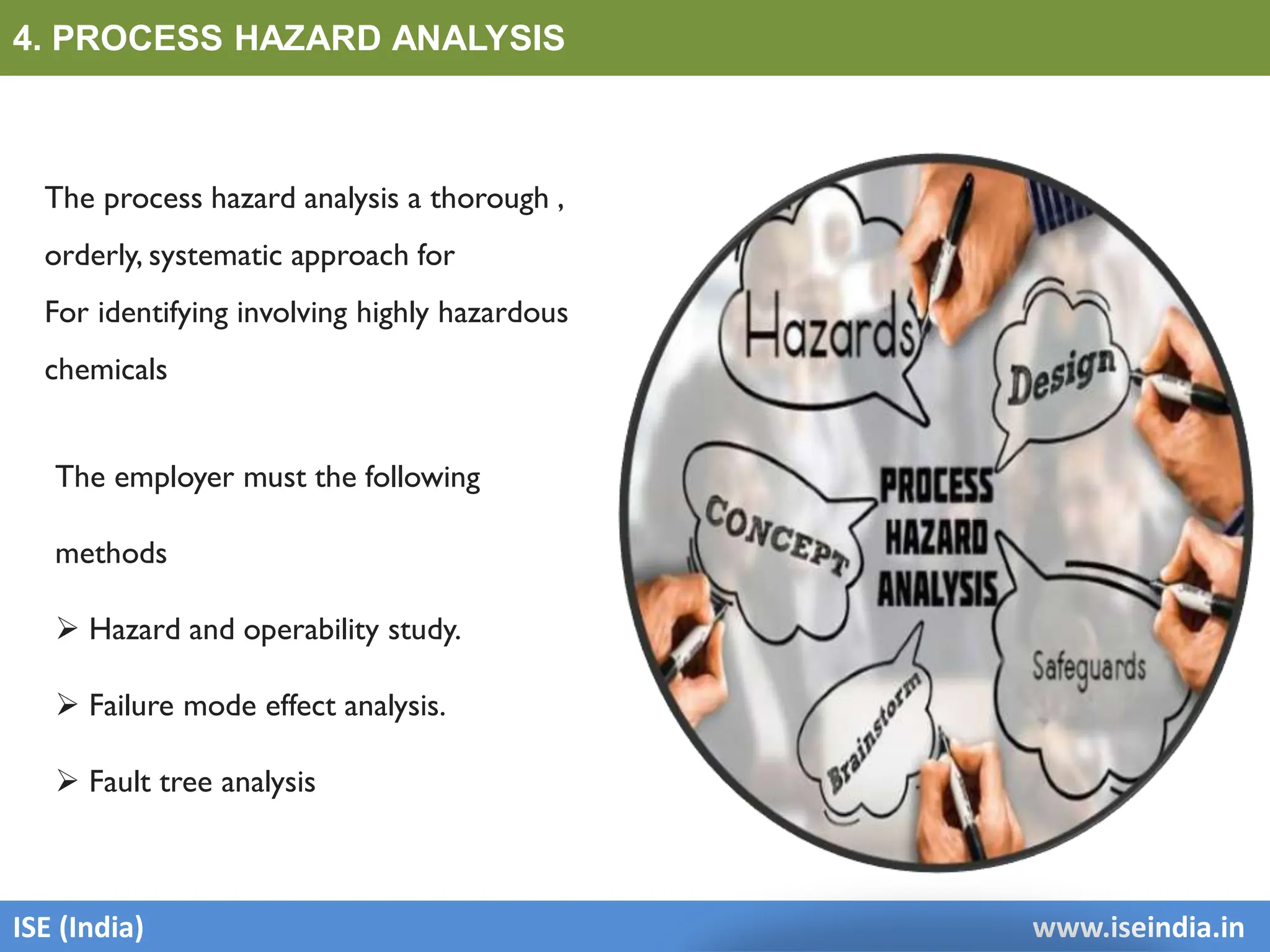 4. PROCESS HAZARD ANALYSIS

The process hazard analysis a thorough , orderly, systematic approach for
For identifying involving highly hazardous chemicals

The employer must the following methods

➢ Hazard and operability study.

➢ Failure mode effect analysis.

➢ Fault tree analysis

Hazards
Design
CONCEPT
PROCESS HAZARD ANALYSIS
Safeguards
Brainstorm

ISE (India)
www.iseindia.in